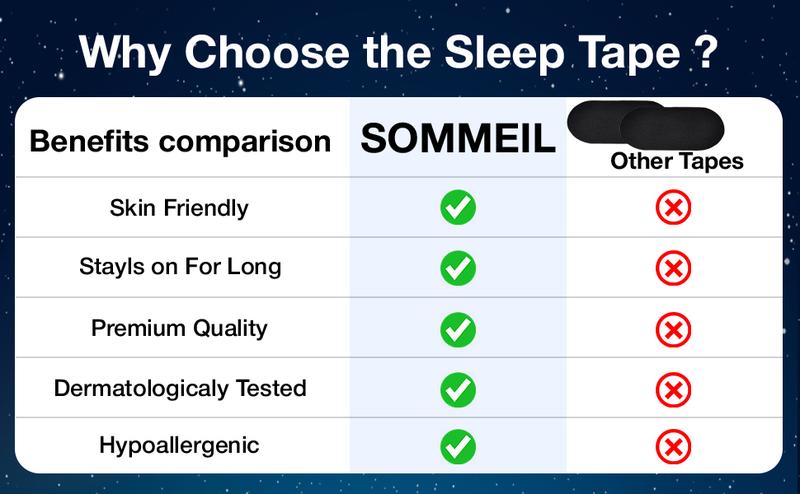 Why Choose the Sleep Tape ?

| Benefits comparison | SOMMEIL | Other Tapes |
|---|---|---|
| Skin Friendly | ✓ | ✗ |
| Stayls on For Long | ✓ | ✗ |
| Premium Quality | ✓ | ✗ |
| Dermatologicaly Tested | ✓ | ✗ |
| Hypoallergenic | ✓ | ✗ |